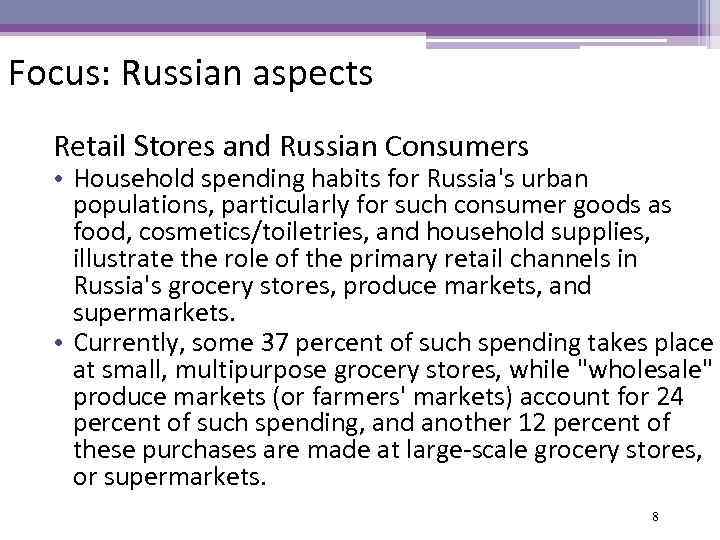 Focus: Russian aspects

Retail Stores and Russian Consumers

• Household spending habits for Russia's urban populations, particularly for such consumer goods as food, cosmetics/toiletries, and household supplies, illustrate the role of the primary retail channels in Russia's grocery stores, produce markets, and supermarkets.

• Currently, some 37 percent of such spending takes place at small, multipurpose grocery stores, while "wholesale" produce markets (or farmers' markets) account for 24 percent of such spending, and another 12 percent of these purchases are made at large-scale grocery stores, or supermarkets.

8